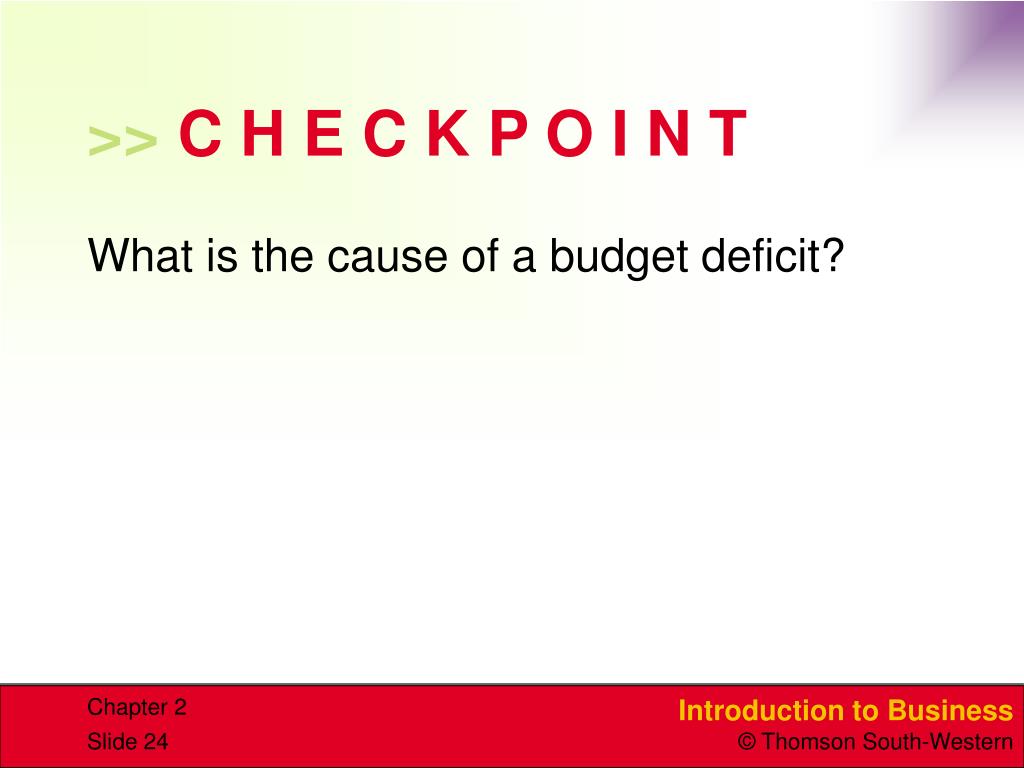 >> C H E C K P O I N T

What is the cause of a budget deficit?

Chapter 2
Slide 24

Introduction to Business
© Thomson South-Western